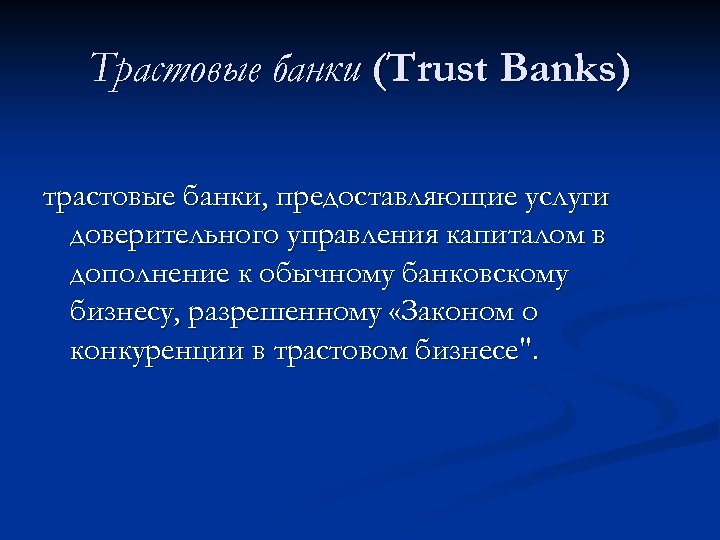 Трастовые банки (Trust Banks)

трастовые банки, предоставляющие услуги доверительного управления капиталом в дополнение к обычному банковскому бизнесу, разрешенному «Законом о конкуренции в трастовом бизнесе".